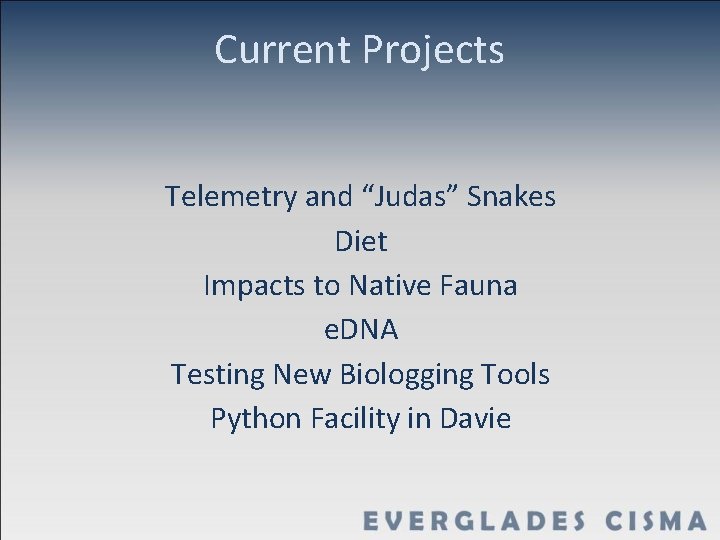 Current Projects

Telemetry and “Judas” Snakes
Diet
Impacts to Native Fauna
eDNA
Testing New Biologging Tools
Python Facility in Davie

EVERGLADES CISMA